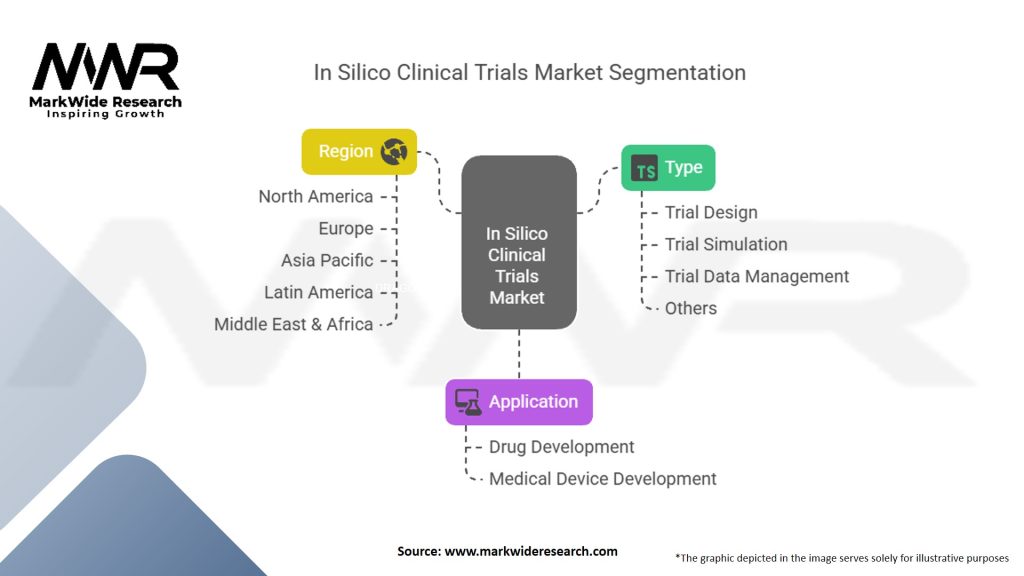 MWR
MarkWide Research
Inspiring Growth

In Silico Clinical Trials Market Segmentation

Region
North America
Europe
Asia Pacific
Latin America
Middle East & Africa

In Silico Clinical Trials Market

TS Type
Trial Design
Trial Simulation
Trial Data Management
Others

Application
Drug Development
Medical Device Development

Source: www.markwideresearch.com

*The graphic depicted in the image serves solely for illustrative purposes